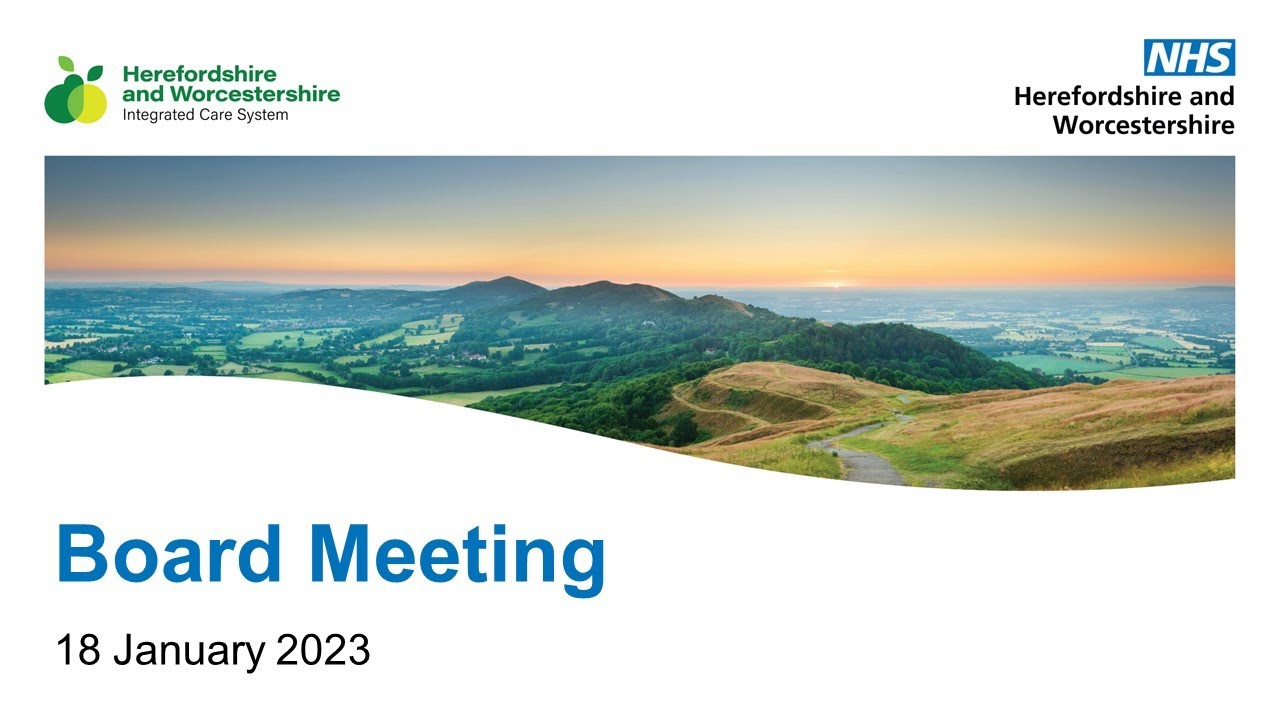 Herefordshire and Worcestershire
Integrated Care System

NHS
Herefordshire and Worcestershire

Board Meeting

18 January 2023